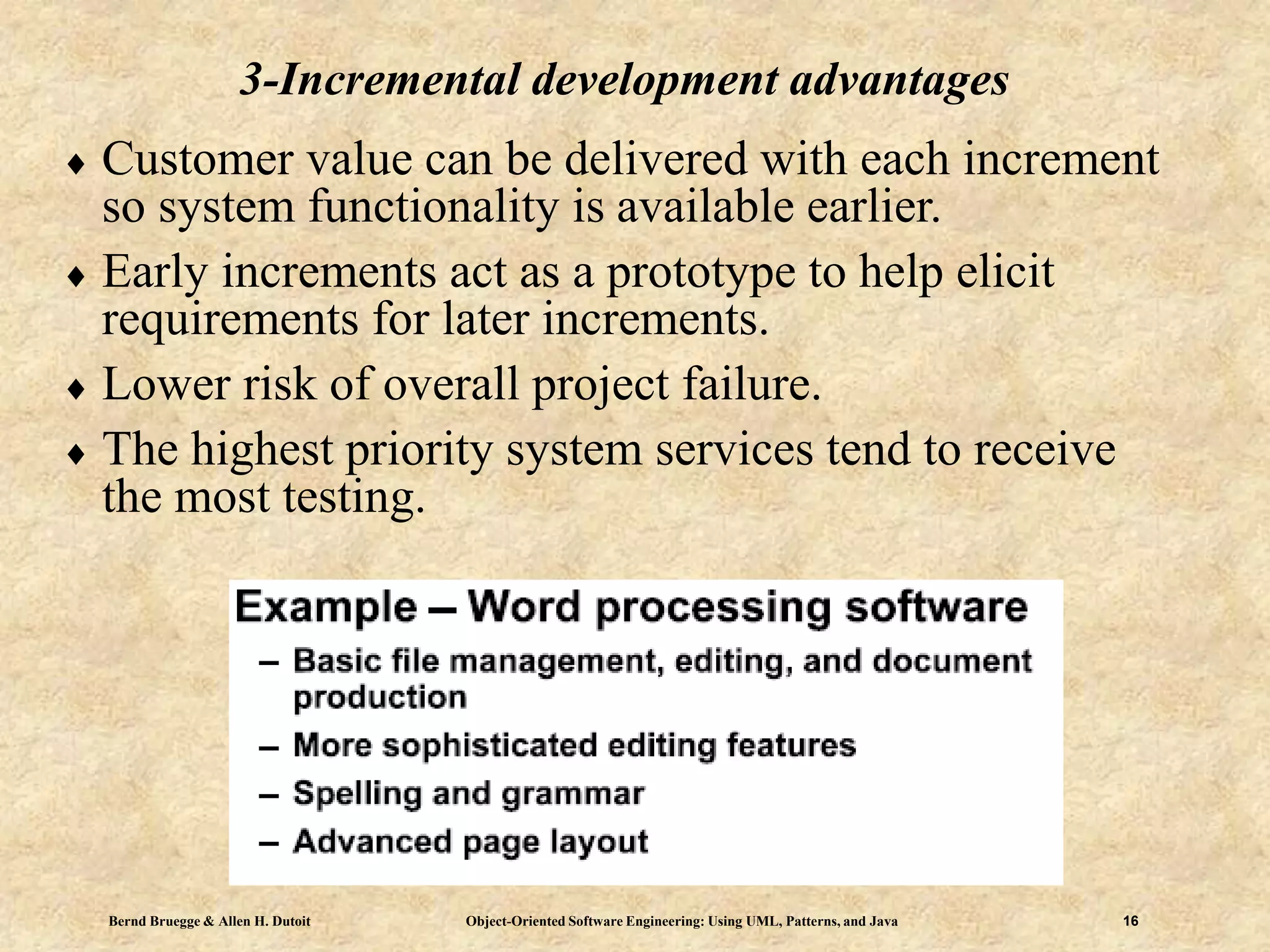 3-Incremental development advantages

♦ Customer value can be delivered with each increment so system functionality is available earlier.

♦ Early increments act as a prototype to help elicit requirements for later increments.

♦ Lower risk of overall project failure.

♦ The highest priority system services tend to receive the most testing.

Example – Word processing software

– Basic file management, editing, and document production

– More sophisticated editing features

– Spelling and grammar

– Advanced page layout

Bernd Bruegge & Allen H. Dutoit Object-Oriented Software Engineering: Using UML, Patterns, and Java 16